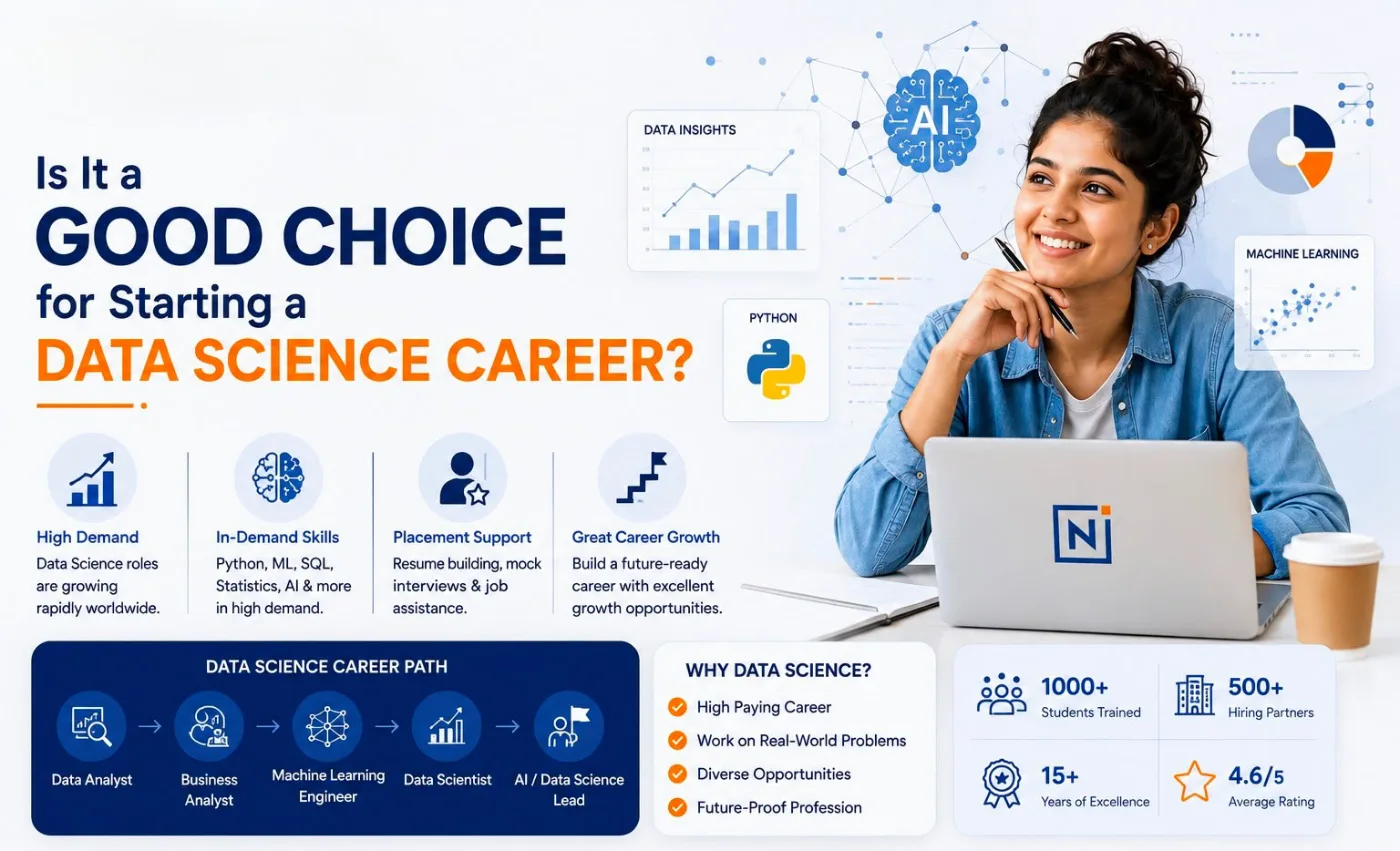 Is It a
GOOD CHOICE
for Starting a
DATA SCIENCE CAREER?

DATA INSIGHTS

AI

PYTHON

MACHINE LEARNING

N

High Demand
Data Science roles are growing rapidly worldwide.

In-Demand Skills
Python, ML, SQL, Statistics, AI & more in high demand.

Placement Support
Resume building, mock interviews & job assistance.

Great Career Growth
Build a future-ready career with excellent growth opportunities.

DATA SCIENCE CAREER PATH

Data Analyst → Business Analyst → Machine Learning Engineer → Data Scientist → AI / Data Science Lead

WHY DATA SCIENCE?
High Paying Career
Work on Real-World Problems
Diverse Opportunities
Future-Proof Profession

1000+
Students Trained

500+
Hiring Partners

15+
Years of Excellence

4.6/5
Average Rating